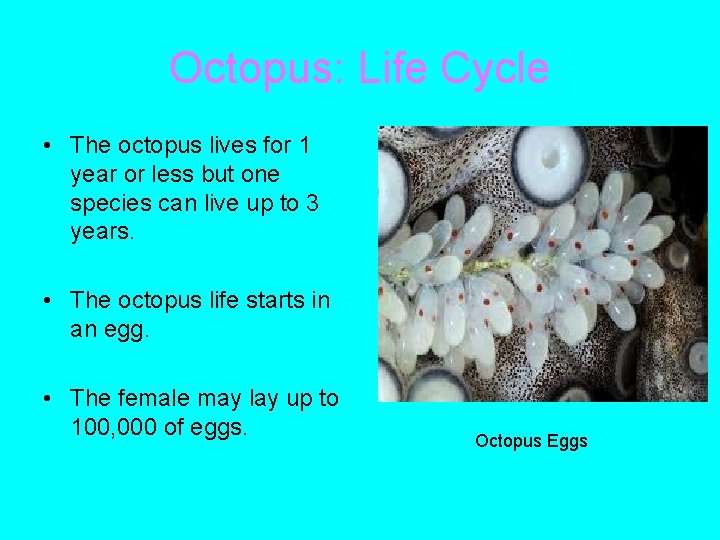 Octopus: Life Cycle

• The octopus lives for 1 year or less but one species can live up to 3 years.

• The octopus life starts in an egg.

• The female may lay up to 100,000 of eggs.

Octopus Eggs